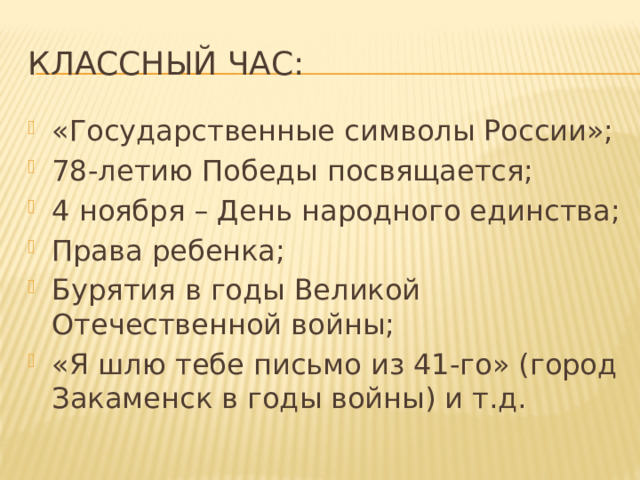 КЛАССНЫЙ ЧАС:

«Государственные символы России»;
78-летию Победы посвящается;
4 ноября – День народного единства;
Права ребенка;
Бурятия в годы Великой Отечественной войны;
«Я шлю тебе письмо из 41-го» (город Закаменск в годы войны) и т.д.